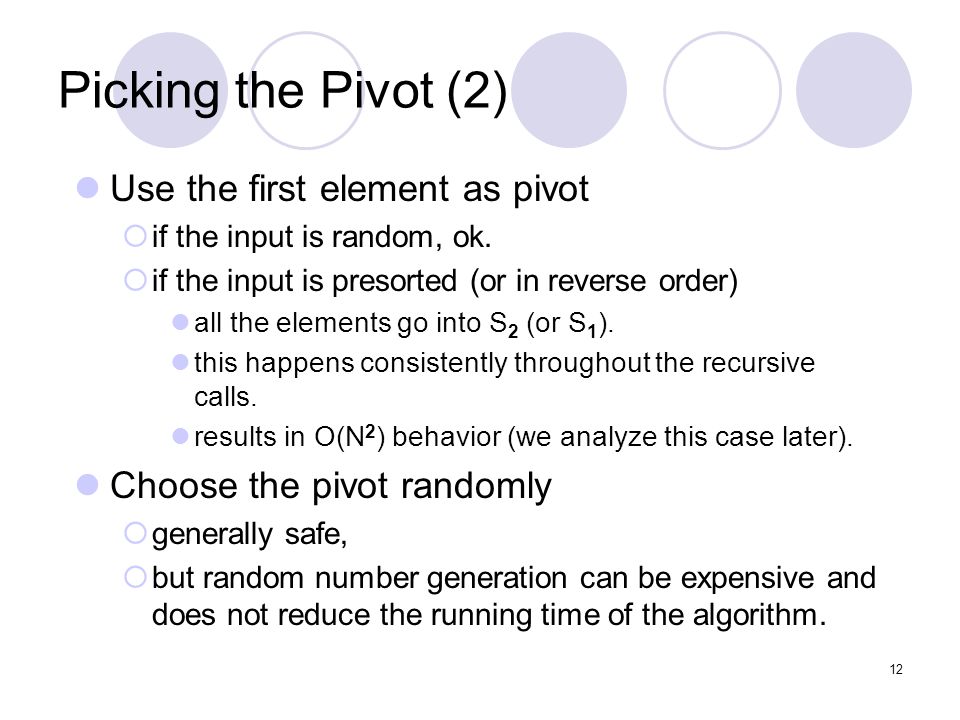 Picking the Pivot (2)

Use the first element as pivot

if the input is random, ok.

if the input is presorted (or in reverse order)

all the elements go into $S_2$ (or $S_1$).

this happens consistently throughout the recursive calls.

results in $O(N^2)$ behavior (we analyze this case later).

Choose the pivot randomly

generally safe,

but random number generation can be expensive and does not reduce the running time of the algorithm.

12